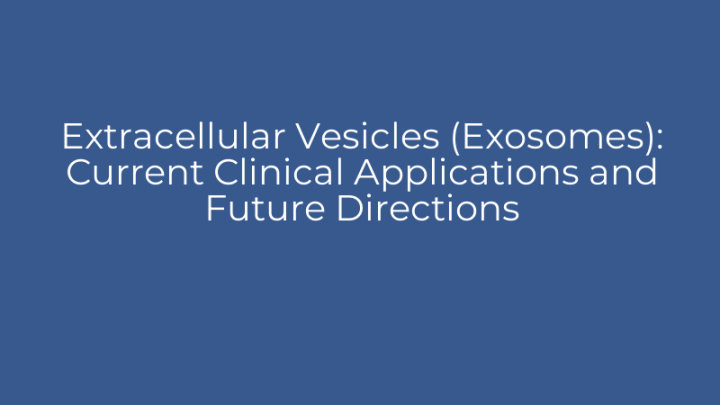 Extracellular Vesicles (Exosomes): Current Clinical Applications and Future Directions